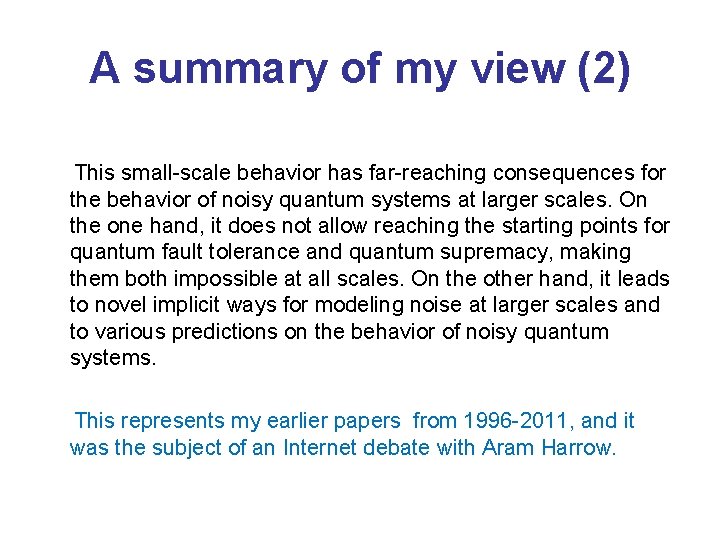 A summary of my view (2)

This small-scale behavior has far-reaching consequences for the behavior of noisy quantum systems at larger scales. On the one hand, it does not allow reaching the starting points for quantum fault tolerance and quantum supremacy, making them both impossible at all scales. On the other hand, it leads to novel implicit ways for modeling noise at larger scales and to various predictions on the behavior of noisy quantum systems.

This represents my earlier papers from 1996-2011, and it was the subject of an Internet debate with Aram Harrow.